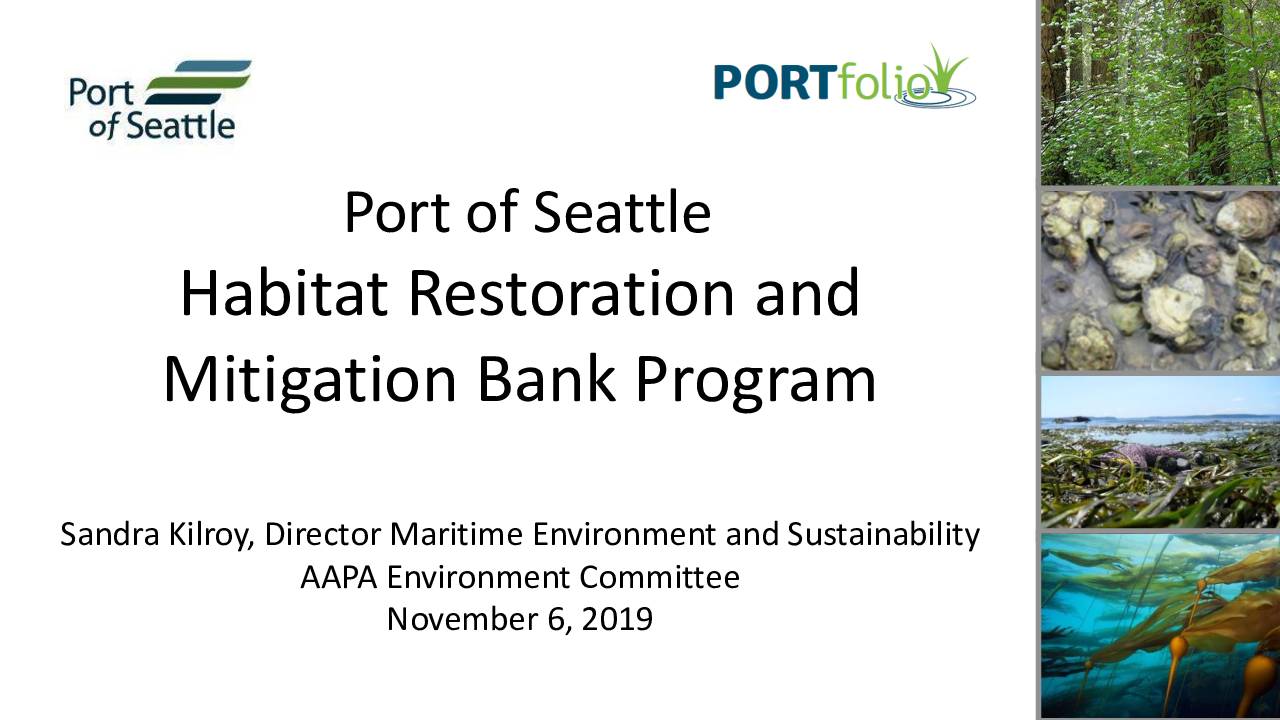 Port of Seattle

PORTfolio

Port of Seattle
Habitat Restoration and
Mitigation Bank Program

Sandra Kilroy, Director Maritime Environment and Sustainability
AAPA Environment Committee
November 6, 2019